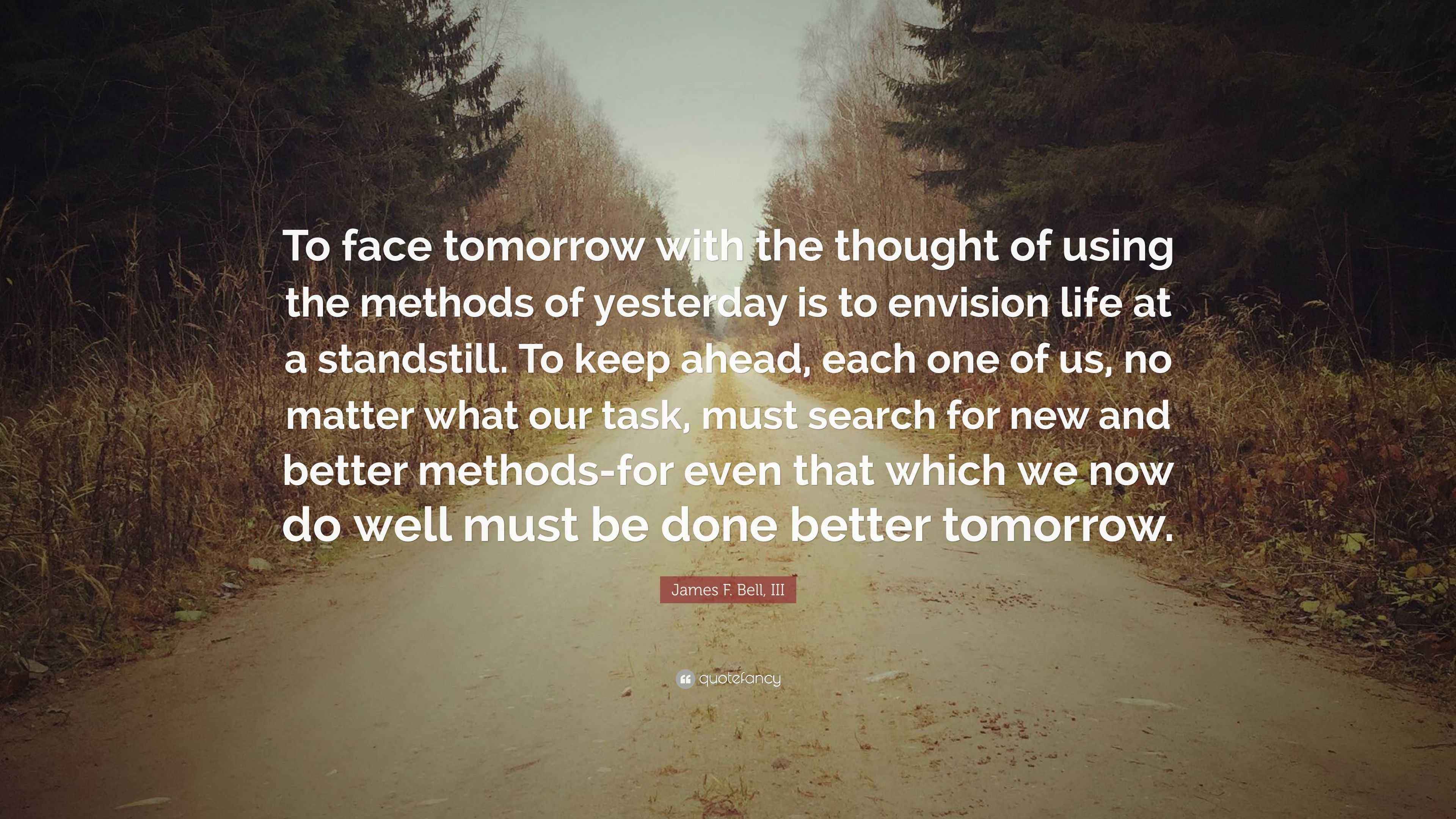 To face tomorrow with the thought of using the methods of yesterday is to envision life at a standstill. To keep ahead, each one of us, no matter what our task, must search for new and better methods-for even that which we now do well must be done better tomorrow.

James F. Bell, III

quotefancy